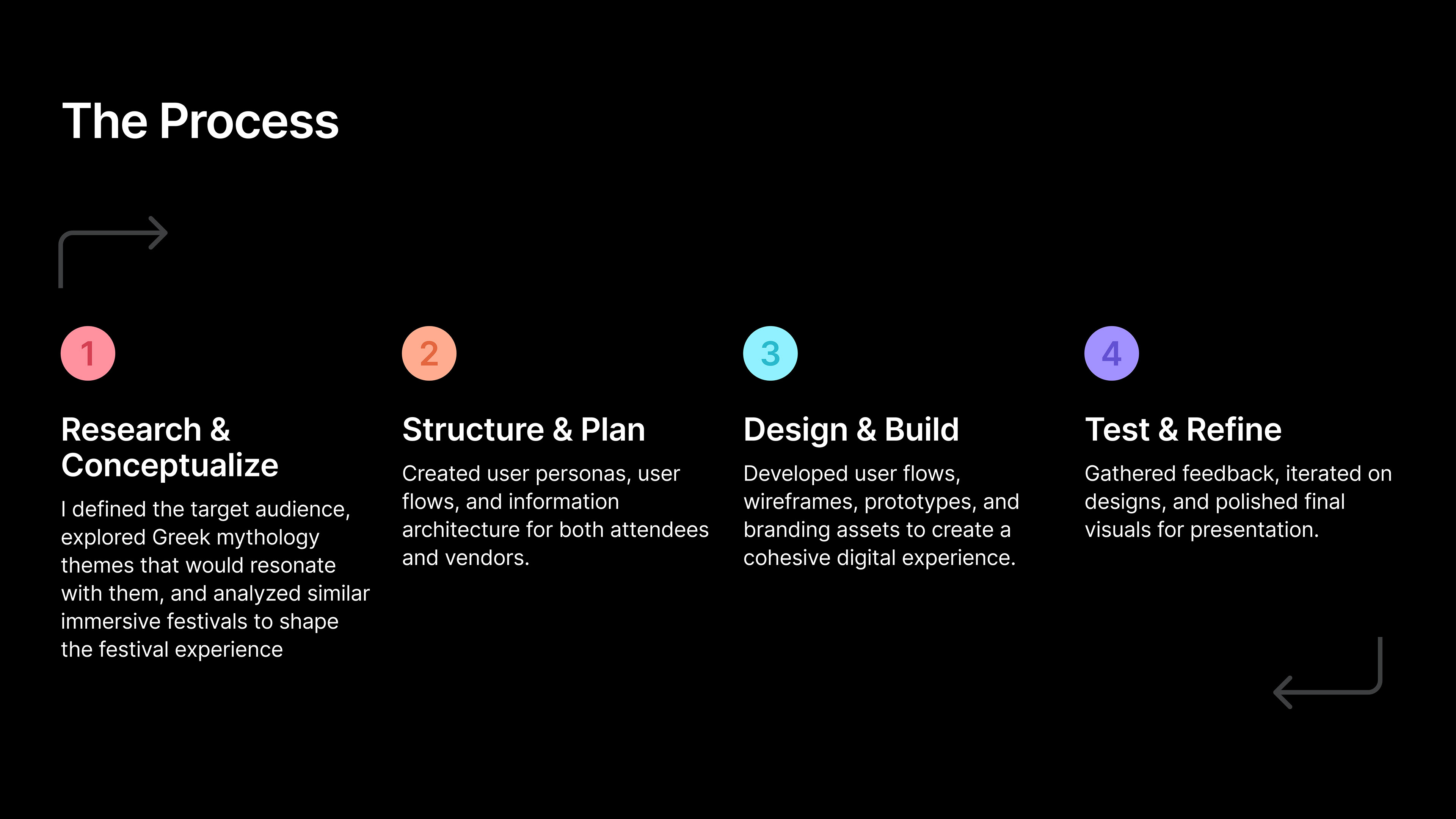 The Process

1

Research & Conceptualize

I defined the target audience, explored Greek mythology themes that would resonate with them, and analyzed similar immersive festivals to shape the festival experience

2

Structure & Plan

Created user personas, user flows, and information architecture for both attendees and vendors.

3

Design & Build

Developed user flows, wireframes, prototypes, and branding assets to create a cohesive digital experience.

4

Test & Refine

Gathered feedback, iterated on designs, and polished final visuals for presentation.